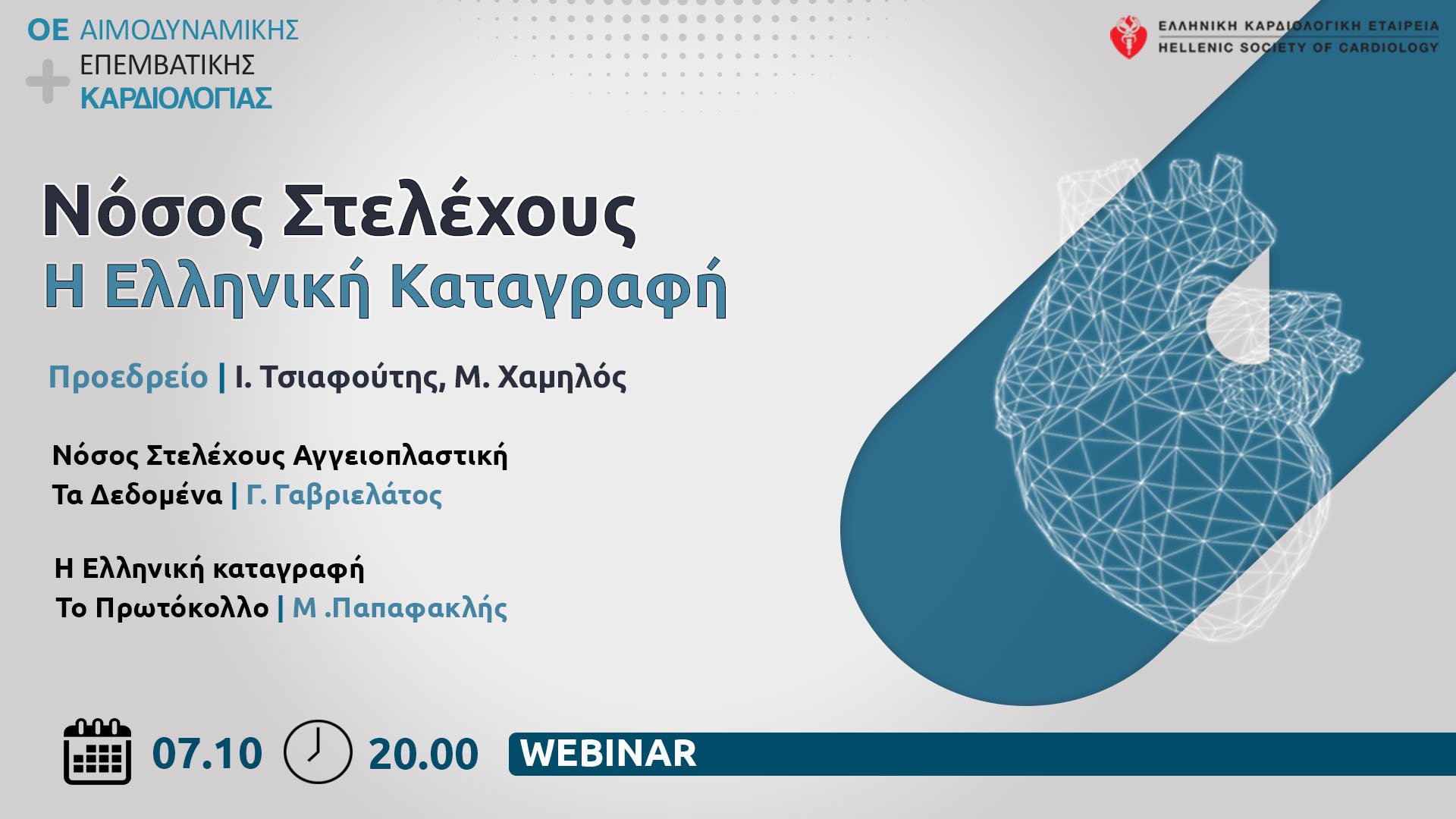 ΟΕ ΑΙΜΟΔΥΝΑΜΙΚΗΣ
ΕΠΕΜΒΑΤΙΚΗΣ
ΚΑΡΔΙΟΛΟΓΙΑΣ

ΕΛΛΗΝΙΚΗ ΚΑΡΔΙΟΛΟΓΙΚΗ ΕΤΑΙΡΕΙΑ
HELLENIC SOCIETY OF CARDIOLOGY

Νόσος Στελέχους
Η Ελληνική Καταγραφή

Προεδρείο | Ι. Τσιαφούτης, Μ. Χαμηλός

Νόσος Στελέχους Αγγειοπλαστική
Τα Δεδομένα | Γ. Γαβριελάτος

Η Ελληνική καταγραφή
Το Πρωτόκολλο | Μ .Παπαφακλής

07.10 20.00 WEBINAR